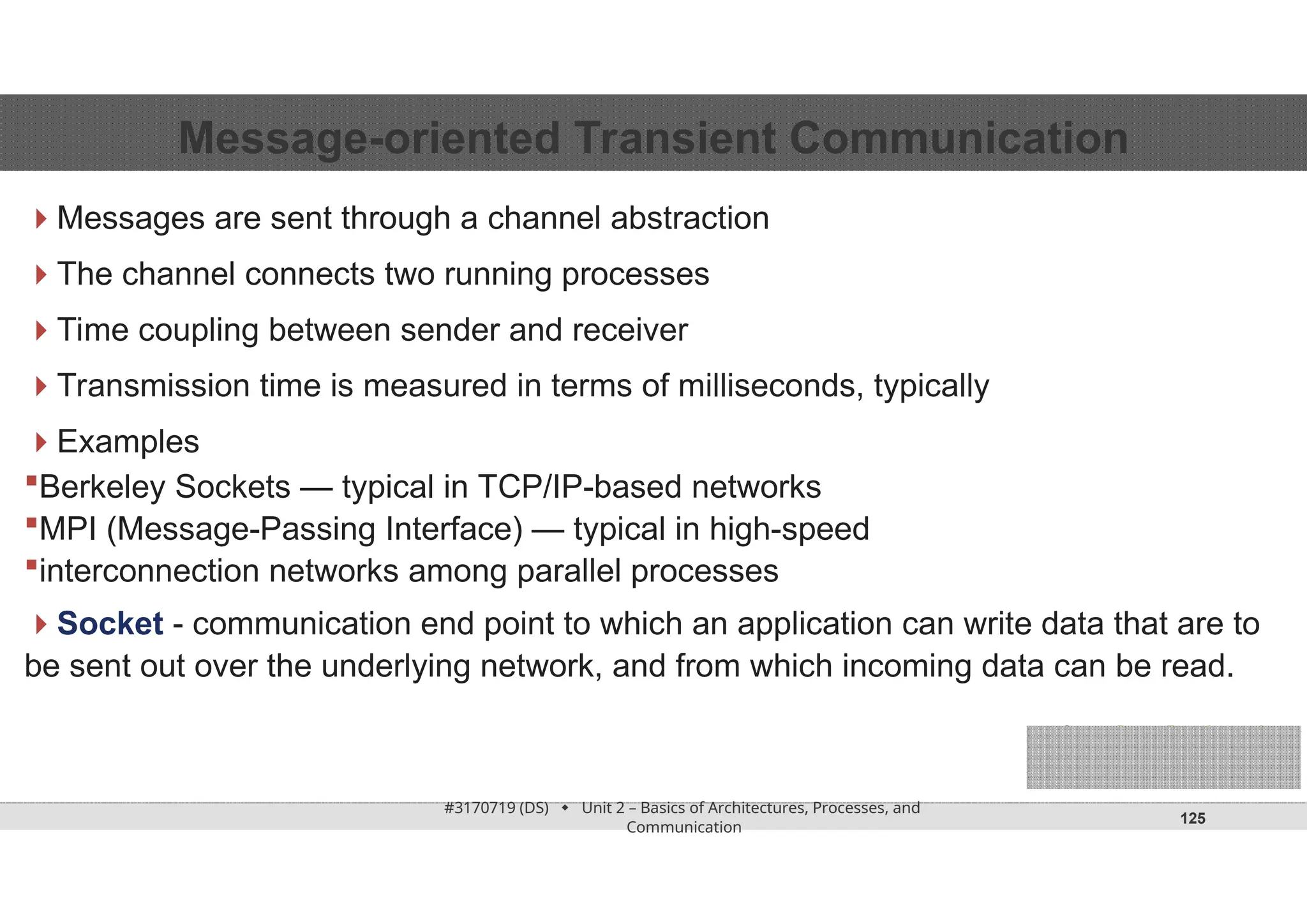 Message-oriented Transient Communication

Messages are sent through a channel abstraction

The channel connects two running processes

Time coupling between sender and receiver

Transmission time is measured in terms of milliseconds, typically

Examples

Berkeley Sockets — typical in TCP/IP-based networks

MPI (Message-Passing Interface) — typical in high-speed

interconnection networks among parallel processes

Socket - communication end point to which an application can write data that are to be sent out over the underlying network, and from which incoming data can be read.

#3170719 (DS) ◆ Unit 2 – Basics of Architectures, Processes, and Communication

125